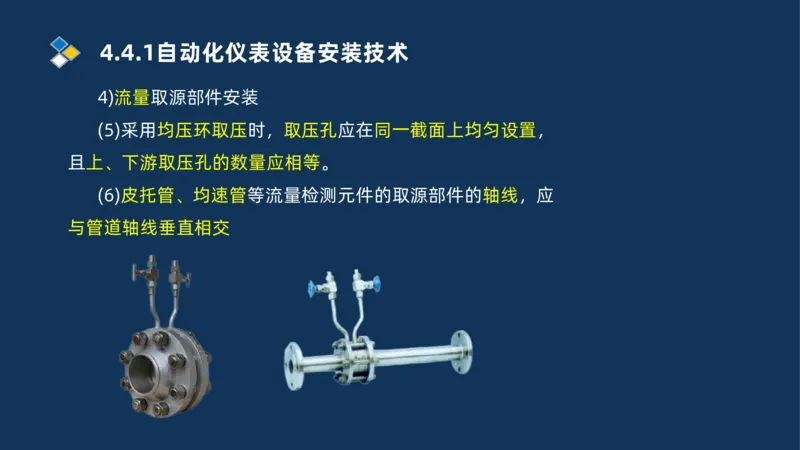 4.4.1自动化仪表设备安装技术

4)流量取源部件安装

(5)采用均压环取压时，取压孔应在同一截面上均匀设置，且上、下游取压孔的数量应相等。

(6)皮托管、均速管等流量检测元件的取源部件的轴线，应与管道轴线垂直相交